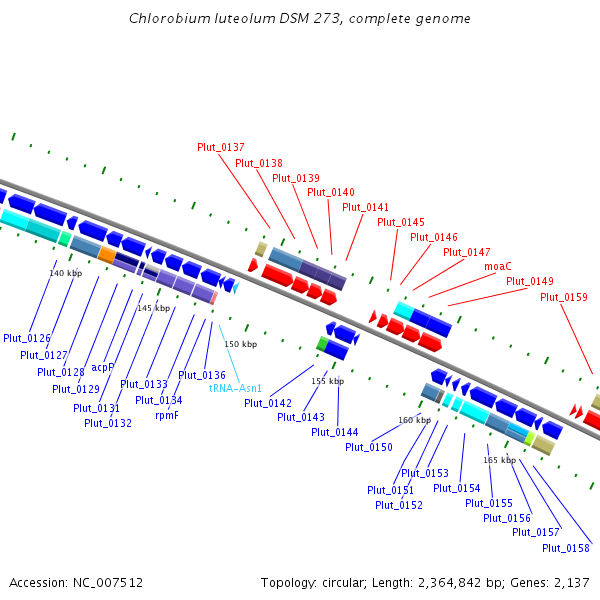 Chlorobium luteolum DSM 273, complete genome

Plut_0137
Plut_0138
Plut_0139
Plut_0140
Plut_0141
Plut_0145
Plut_0146
Plut_0147
moaC
Plut_0149
Plut_0159

140 kbp
145 kbp
150 kbp
155 kbp
160 kbp
165 kbp

Plut_0126
Plut_0127
Plut_0128
acpP
Plut_0129
Plut_0131
Plut_0132
Plut_0133
Plut_0134
rpmF
Plut_0136
tRNA-Asn1
Plut_0142
Plut_0143
Plut_0144
Plut_0150
Plut_0153
Plut_0151
Plut_0152
Plut_0154
Plut_0155
Plut_0156
Plut_0157
Plut_0158

Accession: NC_007512
Topology: circular; Length: 2,364,842 bp; Genes: 2,137